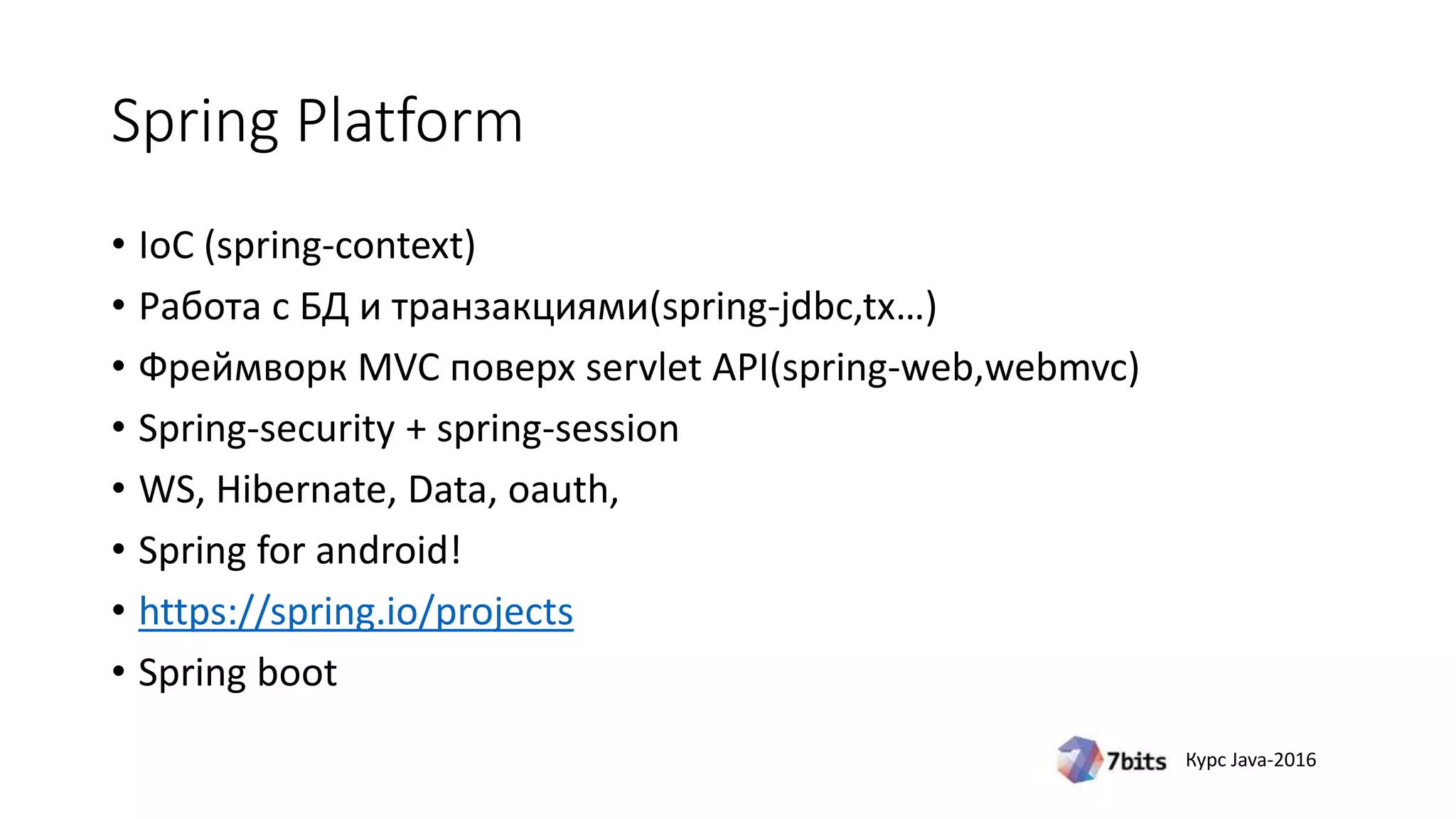 Spring Platform

• IoC (spring-context)
• Работа с БД и транзакциями(spring-jdbc,tx…)
• Фреймворк MVC поверх servlet API(spring-web,webmvc)
• Spring-security + spring-session
• WS, Hibernate, Data, oauth,
• Spring for android!
• https://spring.io/projects
• Spring boot

7bits Курс Java-2016